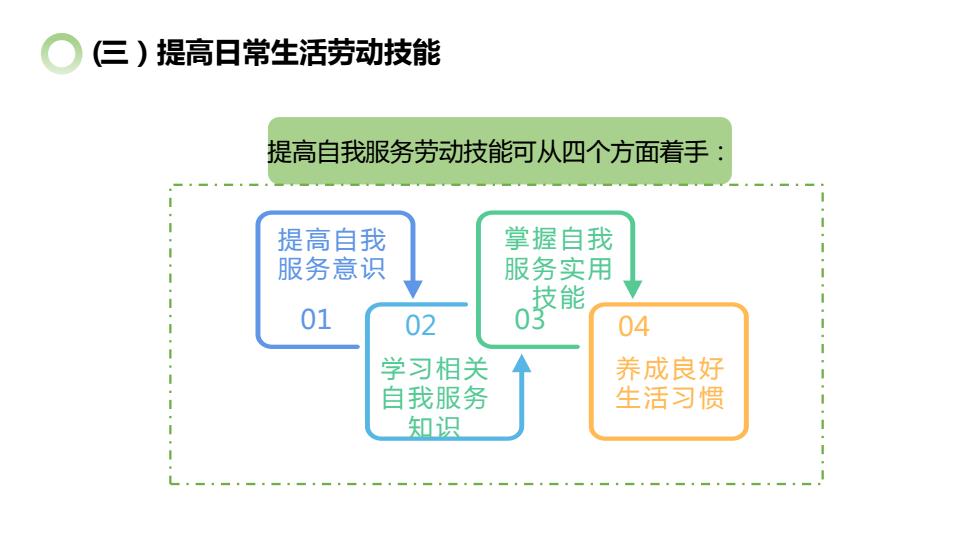 (三）提高日常生活劳动技能

提高自我服务劳动技能可从四个方面着手：

提高自我服务意识

01

02

学习相关自我服务知识

掌握自我服务实用技能

03

04

养成良好生活习惯